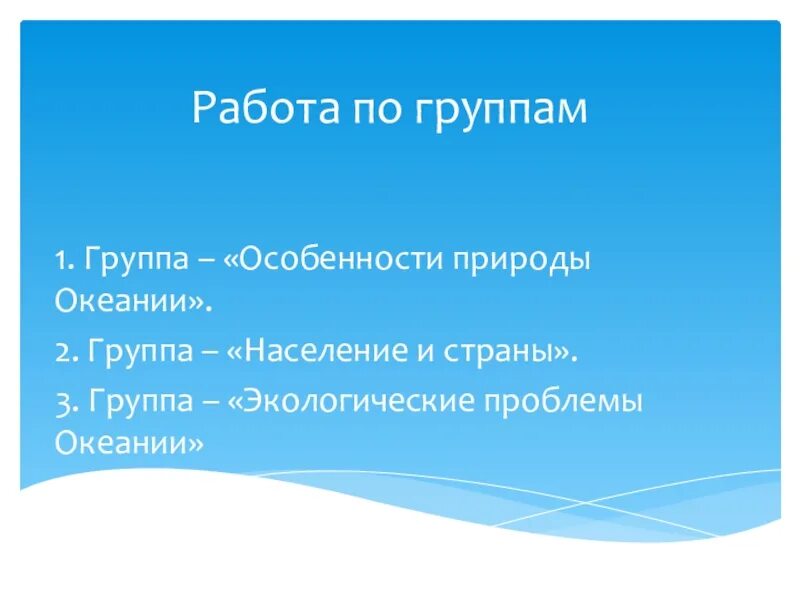 Работа по группам

1. Группа – «Особенности природы Океании».

2. Группа – «Население и страны».

3. Группа – «Экологические проблемы Океании»